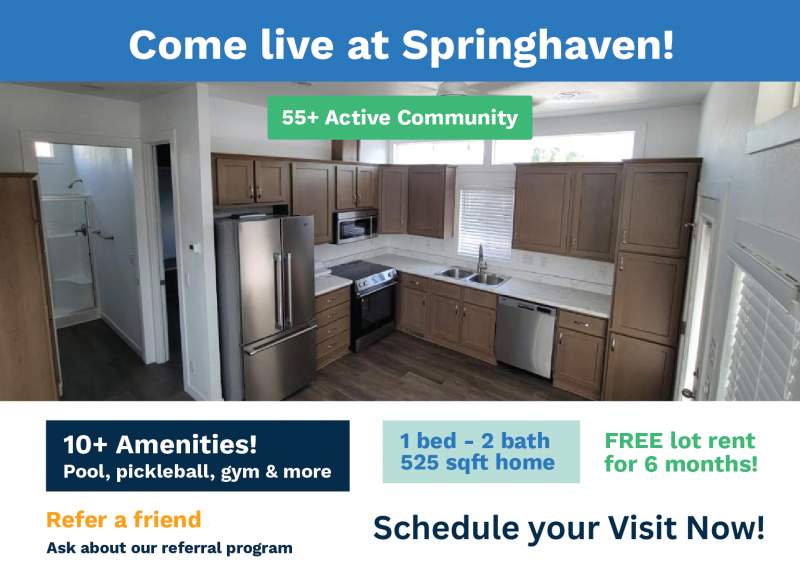 Come live at Springhaven!

55+ Active Community

10+ Amenities!
Pool, pickleball, gym & more

1 bed - 2 bath
525 sqft home

FREE lot rent
for 6 months!

Refer a friend
Ask about our referral program

Schedule your Visit Now!